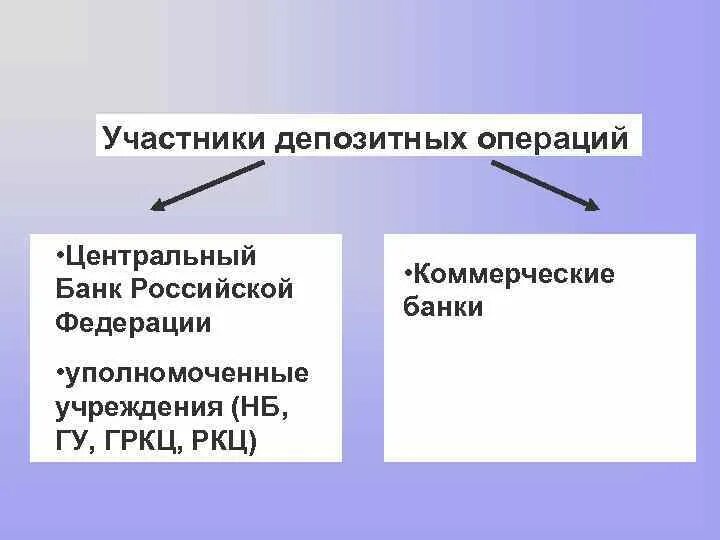 Участники депозитных операций

•Центральный Банк Российской Федерации

•уполномоченные учреждения (НБ, ГУ, ГРКЦ, РКЦ)

•Коммерческие банки